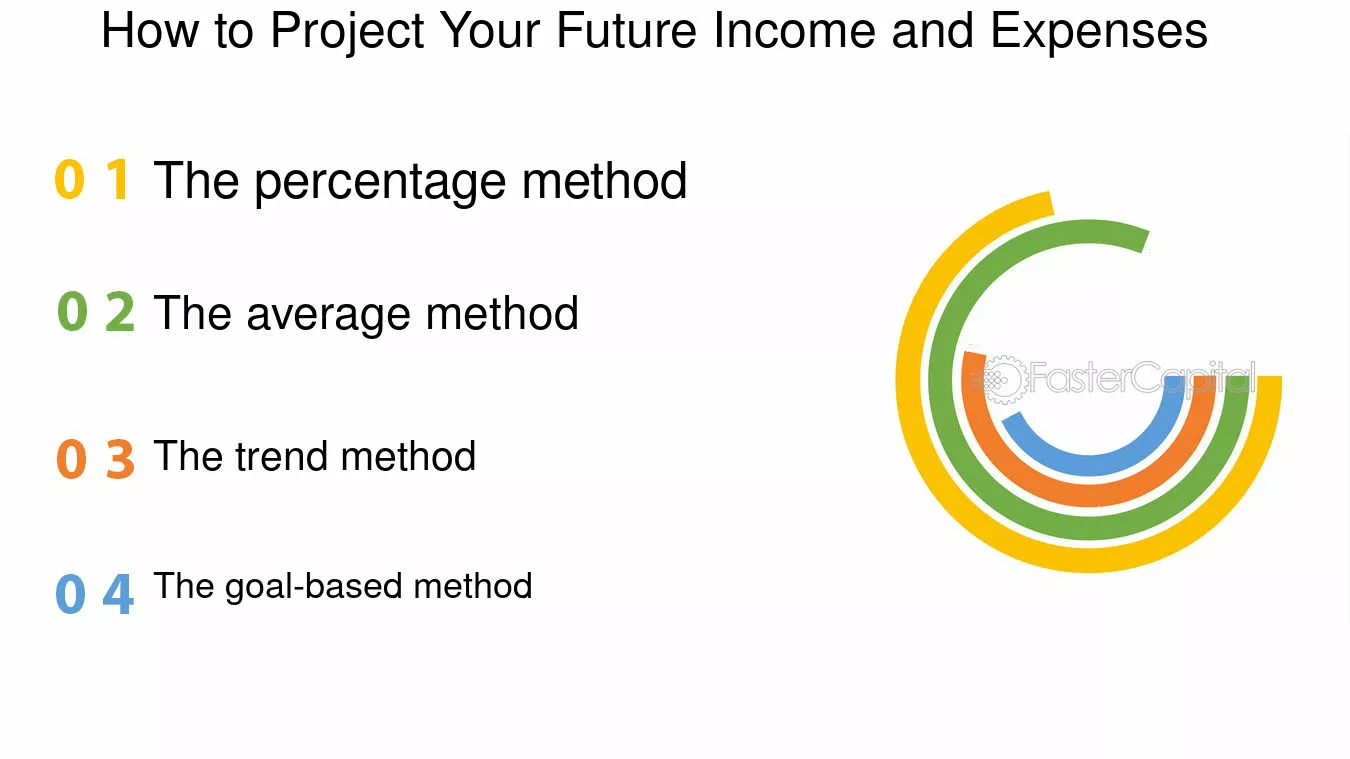 How to Project Your Future Income and Expenses

0 1 The percentage method

0 2 The average method

0 3 The trend method

0 4 The goal-based method

FasterCapital